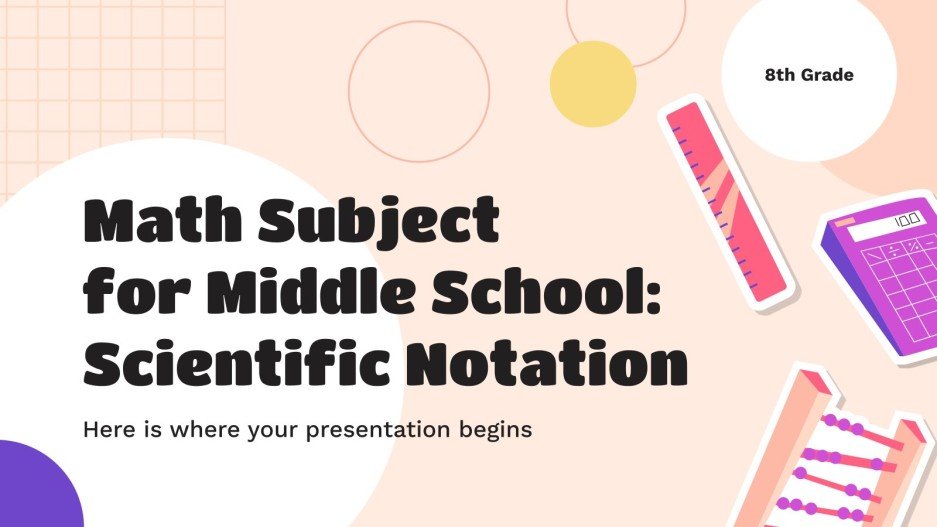 8th Grade

Math Subject for Middle School: Scientific Notation

Here is where your presentation begins

100